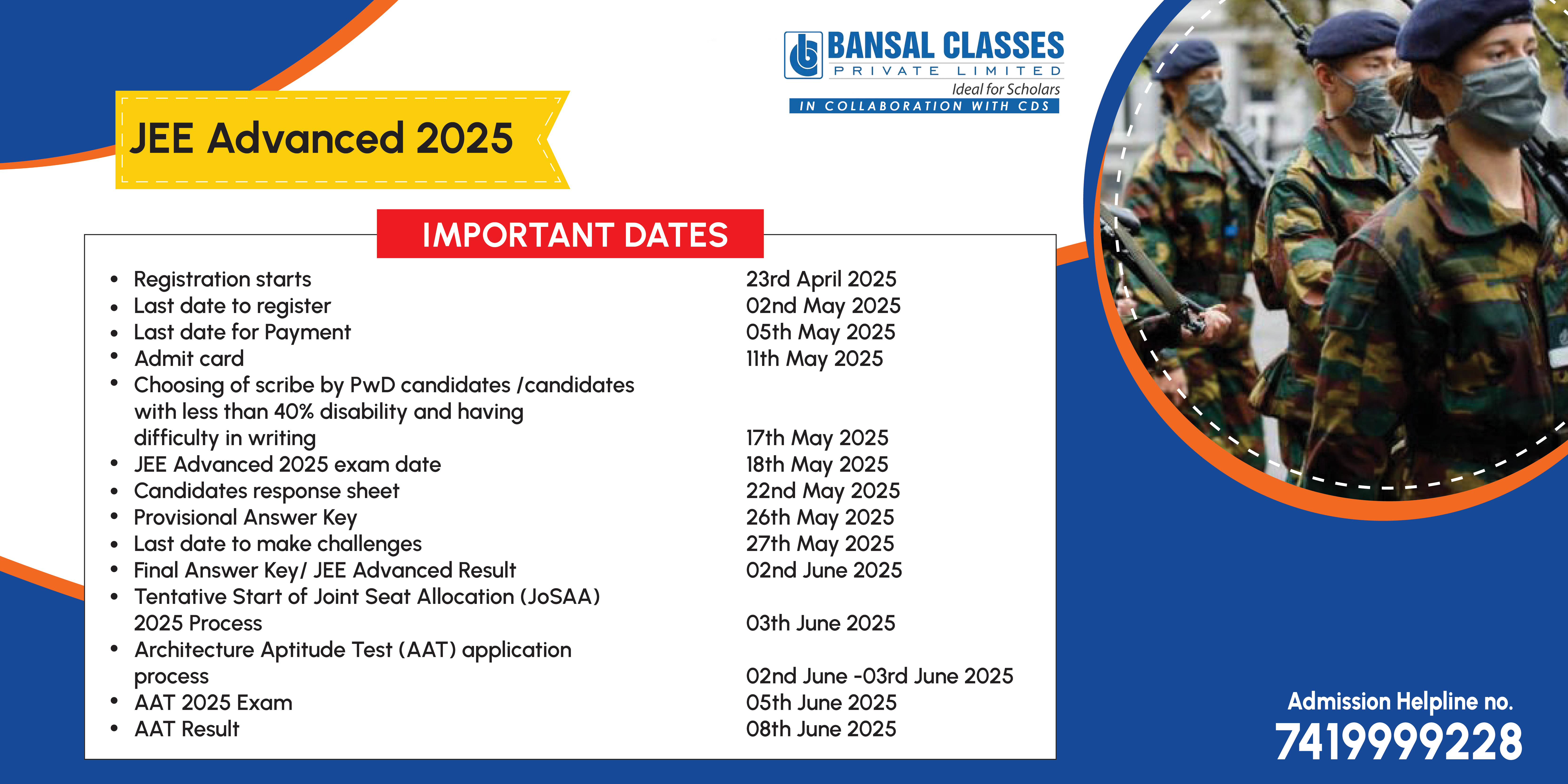 BANSAL CLASSES
PRIVATE LIMITED
Ideal for Scholars
IN COLLABORATION WITH CDS

JEE Advanced 2025

IMPORTANT DATES

| | |
|---|---|
| • Registration starts | 23rd April 2025 |
| • Last date to register | 02nd May 2025 |
| • Last date for Payment | 05th May 2025 |
| • Admit card | 11th May 2025 |
| • Choosing of scribe by PwD candidates /candidates with less than 40% disability and having difficulty in writing | 17th May 2025 |
| • JEE Advanced 2025 exam date | 18th May 2025 |
| • Candidates response sheet | 22nd May 2025 |
| • Provisional Answer Key | 26th May 2025 |
| • Last date to make challenges | 27th May 2025 |
| • Final Answer Key/ JEE Advanced Result | 02nd June 2025 |
| • Tentative Start of Joint Seat Allocation (JoSAA) 2025 Process | 03th June 2025 |
| • Architecture Aptitude Test (AAT) application process | 02nd June -03rd June 2025 |
| • AAT 2025 Exam | 05th June 2025 |
| • AAT Result | 08th June 2025 |

Admission Helpline no.
7419999228